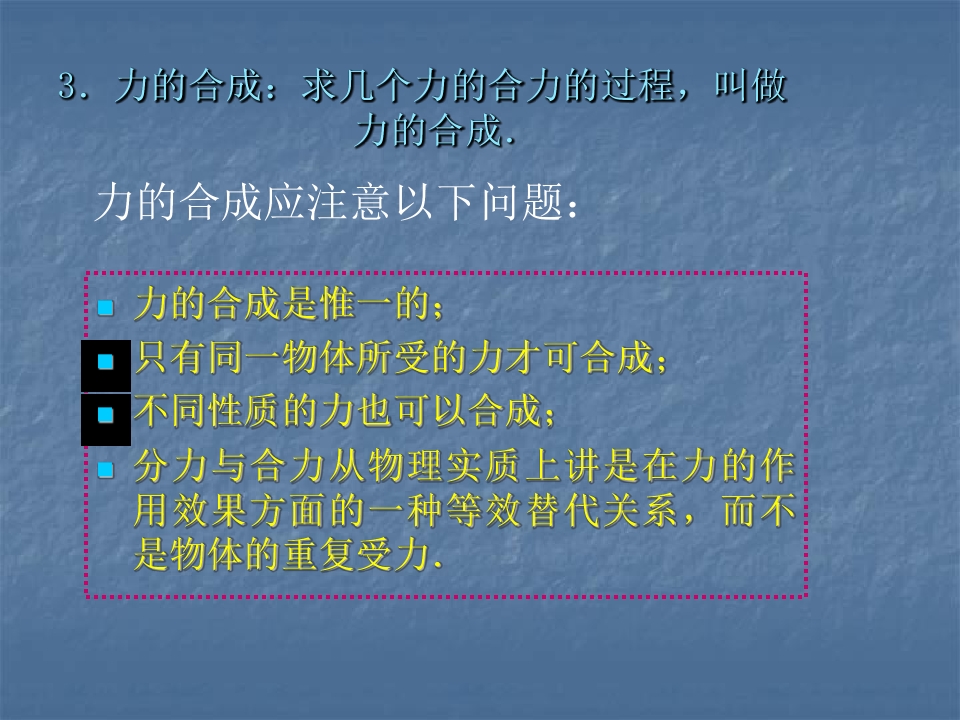 3．力的合成：求几个力的合力的过程，叫做力的合成.

力的合成应注意以下问题：

力的合成是惟一的；

只有同一物体所受的力才可合成；

不同性质的力也可以合成；

分力与合力从物理实质上讲是在力的作用效果方面的一种等效替代关系，而不是物体的重复受力.